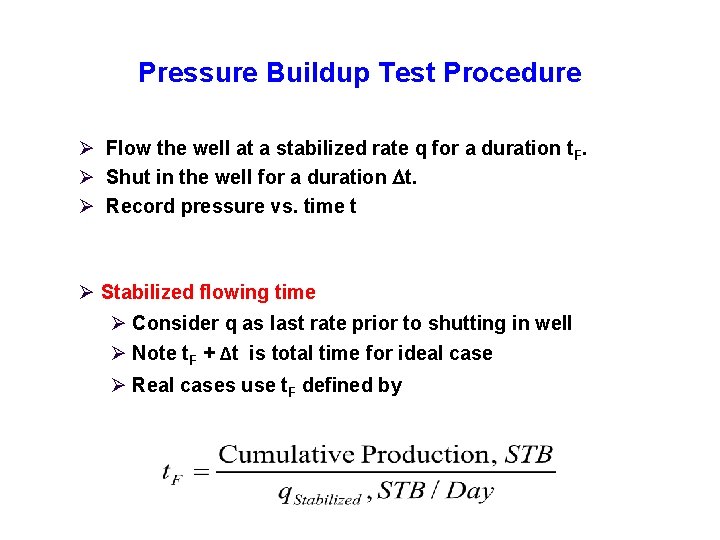 Pressure Buildup Test Procedure

➢ Flow the well at a stabilized rate q for a duration $t_F$.
➢ Shut in the well for a duration $\Delta t$.
➢ Record pressure vs. time t

➢ Stabilized flowing time
➢ Consider q as last rate prior to shutting in well
➢ Note $t_F + \Delta t$ is total time for ideal case
➢ Real cases use $t_F$ defined by

$t_F = \frac{\text{Cumulative Production, } STB}{q_{Stabilized}, STB / Day}$